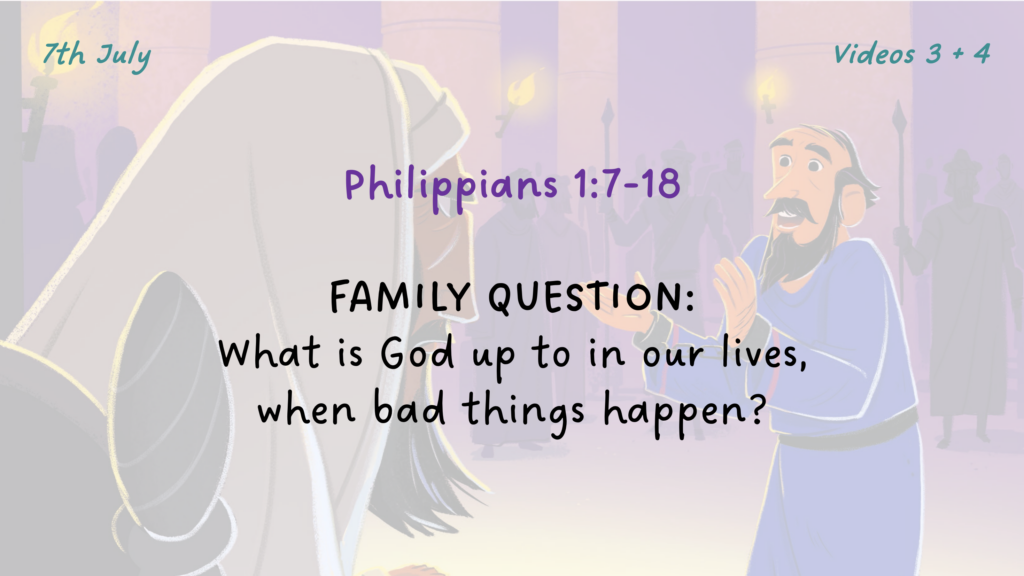 7th July

Videos 3 + 4

Philippians 1:7-18

FAMILY QUESTION:
What is God up to in our lives, when bad things happen?